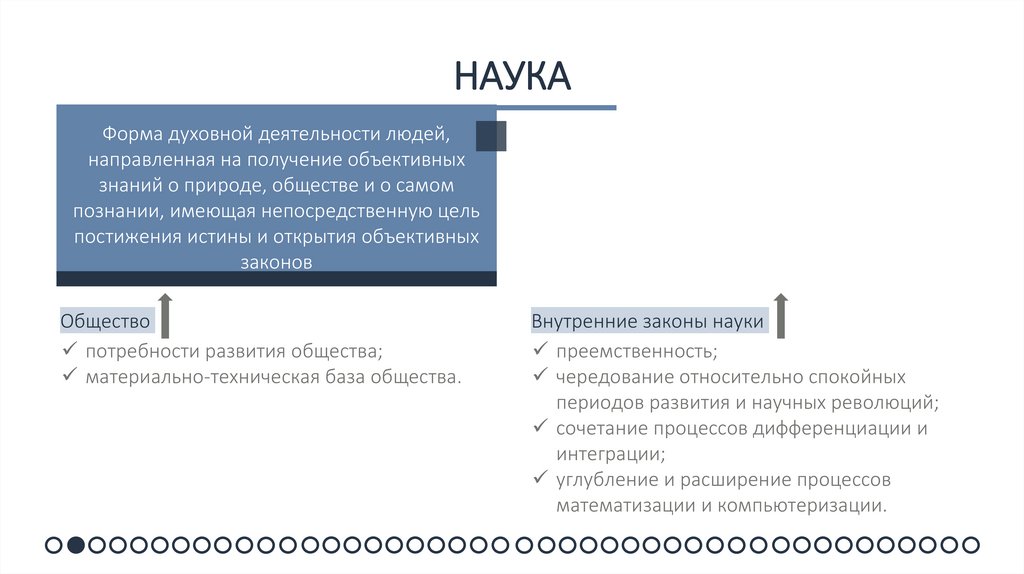 НАУКА

Форма духовной деятельности людей, направленная на получение объективных знаний о природе, обществе и о самом познании, имеющая непосредственную цель постижения истины и открытия объективных законов

Общество
✓ потребности развития общества;
✓ материально-техническая база общества.

Внутренние законы науки
✓ преемственность;
✓ чередование относительно спокойных периодов развития и научных революций;
✓ сочетание процессов дифференциации и интеграции;
✓ углубление и расширение процессов математизации и компьютеризации.